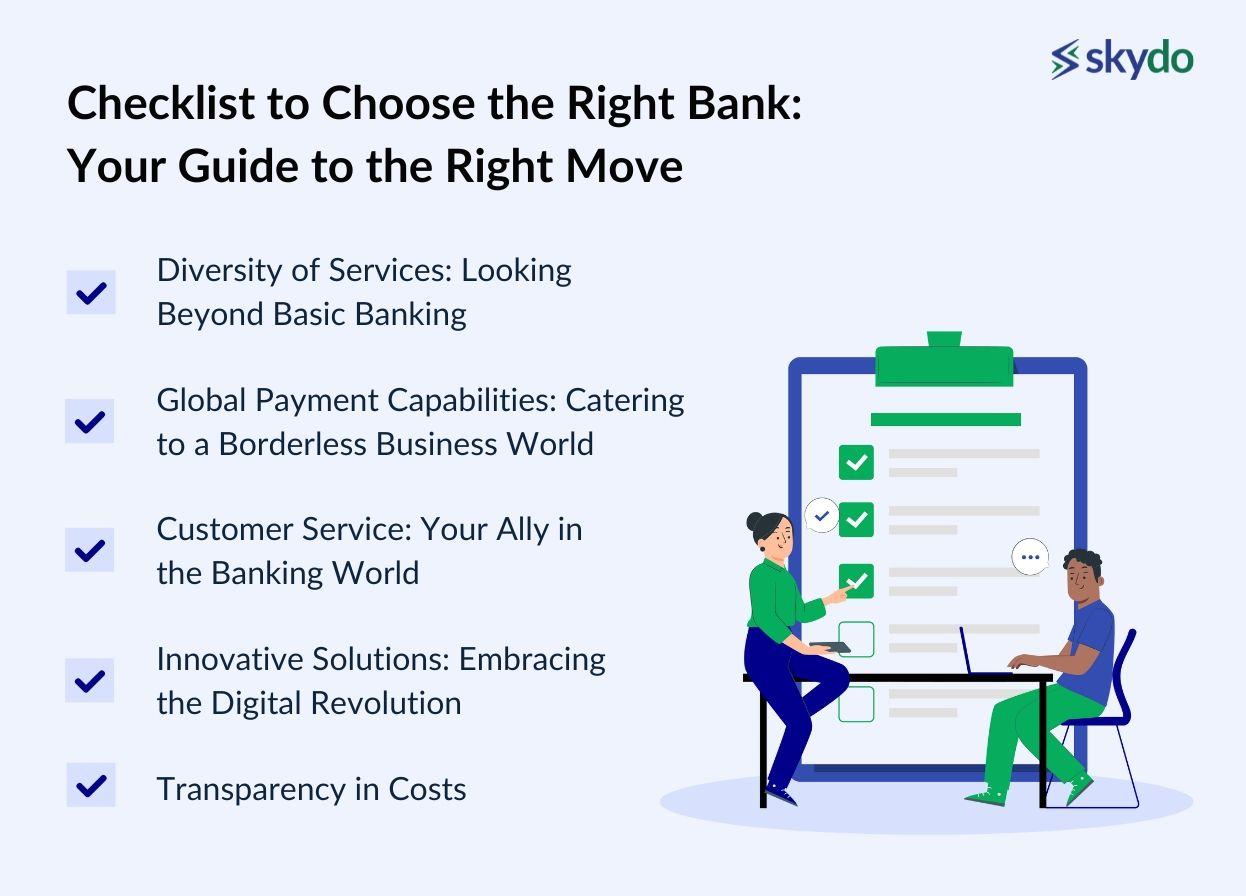 skydo

Checklist to Choose the Right Bank: Your Guide to the Right Move

Diversity of Services: Looking Beyond Basic Banking

Global Payment Capabilities: Catering to a Borderless Business World

Customer Service: Your Ally in the Banking World

Innovative Solutions: Embracing the Digital Revolution

Transparency in Costs